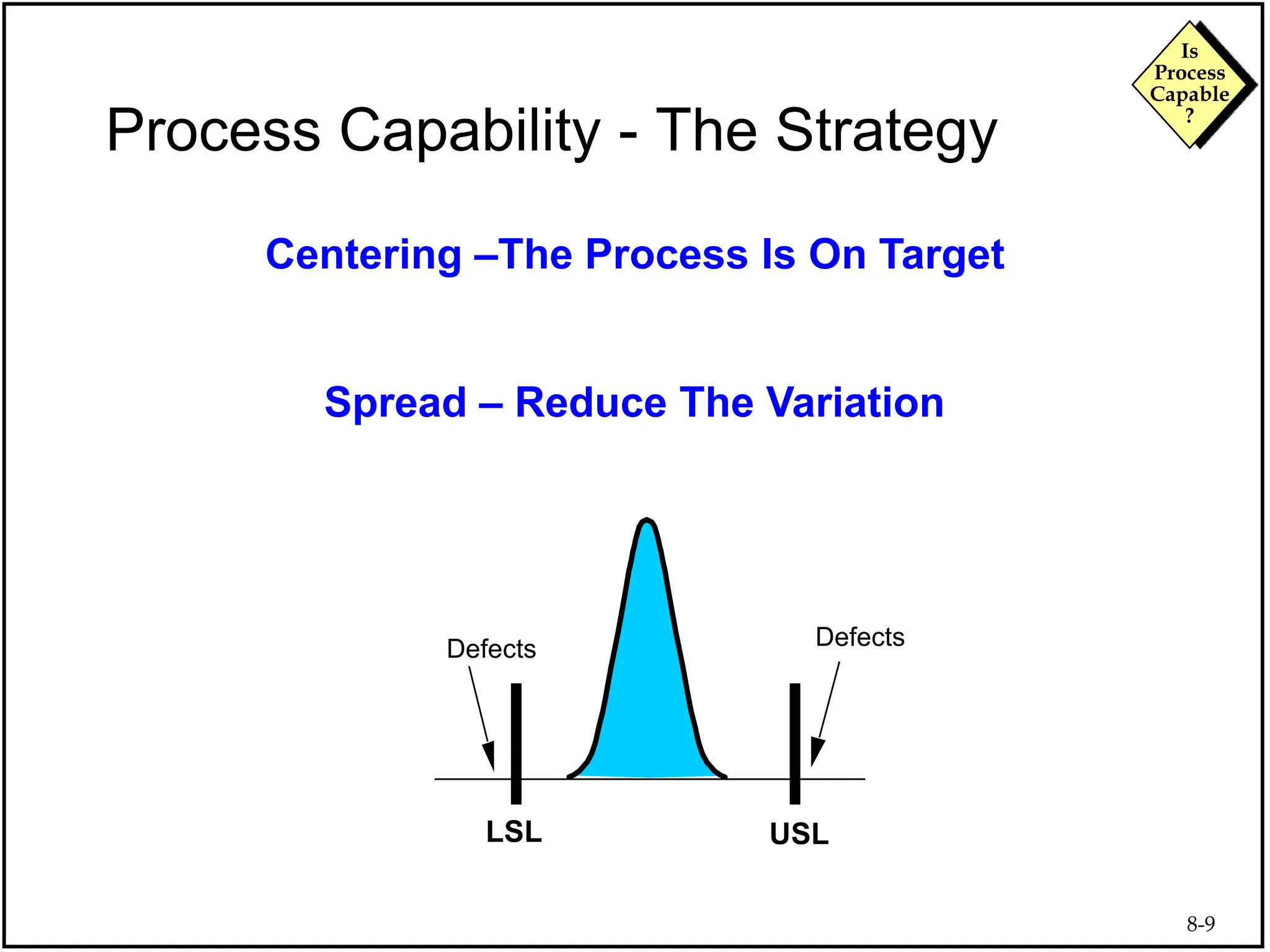 Is Process Capable ?

Process Capability - The Strategy

Centering –The Process Is On Target

Spread – Reduce The Variation

Defects

Defects

LSL

USL

8-9